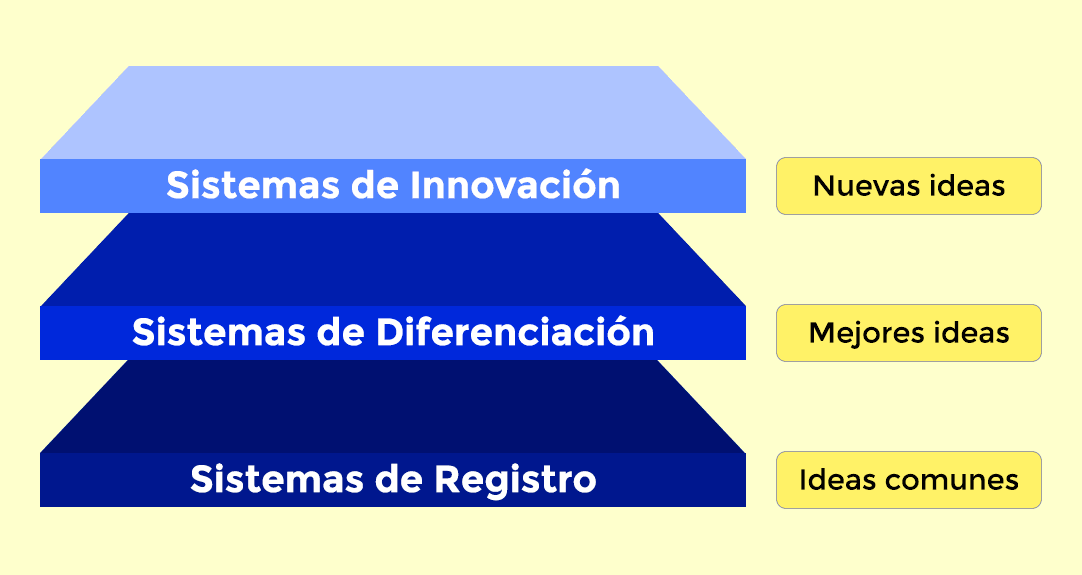 Sistemas de Innovación

Nuevas ideas

Sistemas de Diferenciación

Mejores ideas

Sistemas de Registro

Ideas comunes